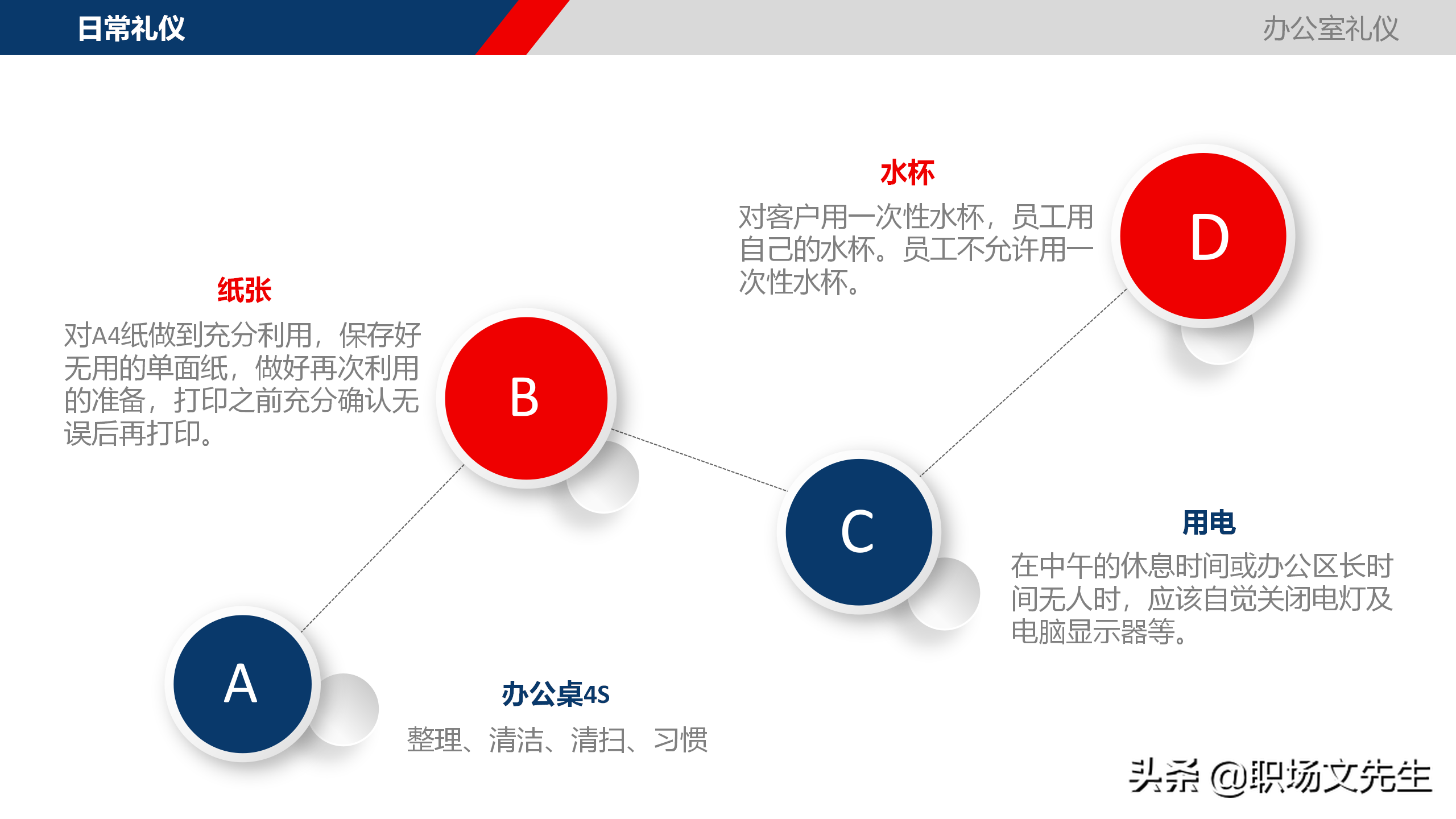 日常礼仪

办公室礼仪

水杯

对客户用一次性水杯，员工用自己的水杯。员工不允许用一次性水杯。

D

纸张

对A4纸做到充分利用，保存好无用的单面纸，做好再次利用的准备，打印之前充分确认无误后再打印。

B

C

用电

在中午的休息时间或办公区长时间无人时，应该自觉关闭电灯及电脑显示器等。

A

办公桌4S

整理、清洁、清扫、习惯

头条 @职场文先生